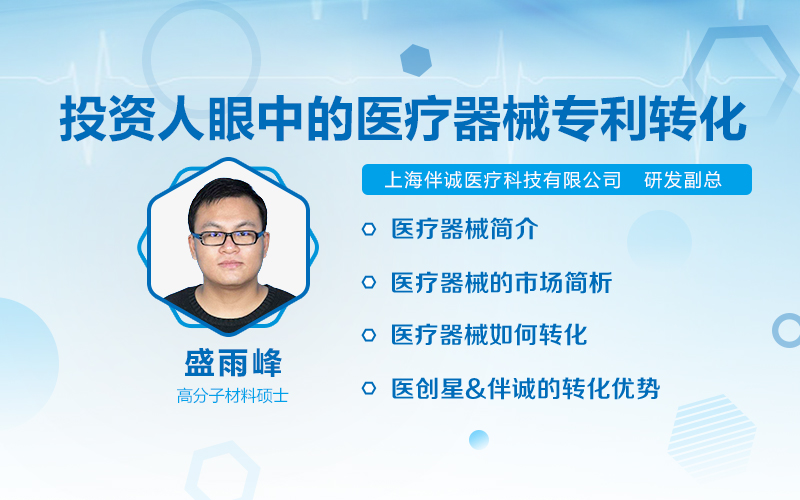 投资人眼中的医疗器械专利转化

上海伴诚医疗科技有限公司　研发副总

医疗器械简介

医疗器械的市场简析

医疗器械如何转化

医创星&伴诚的转化优势

盛雨峰

高分子材料硕士